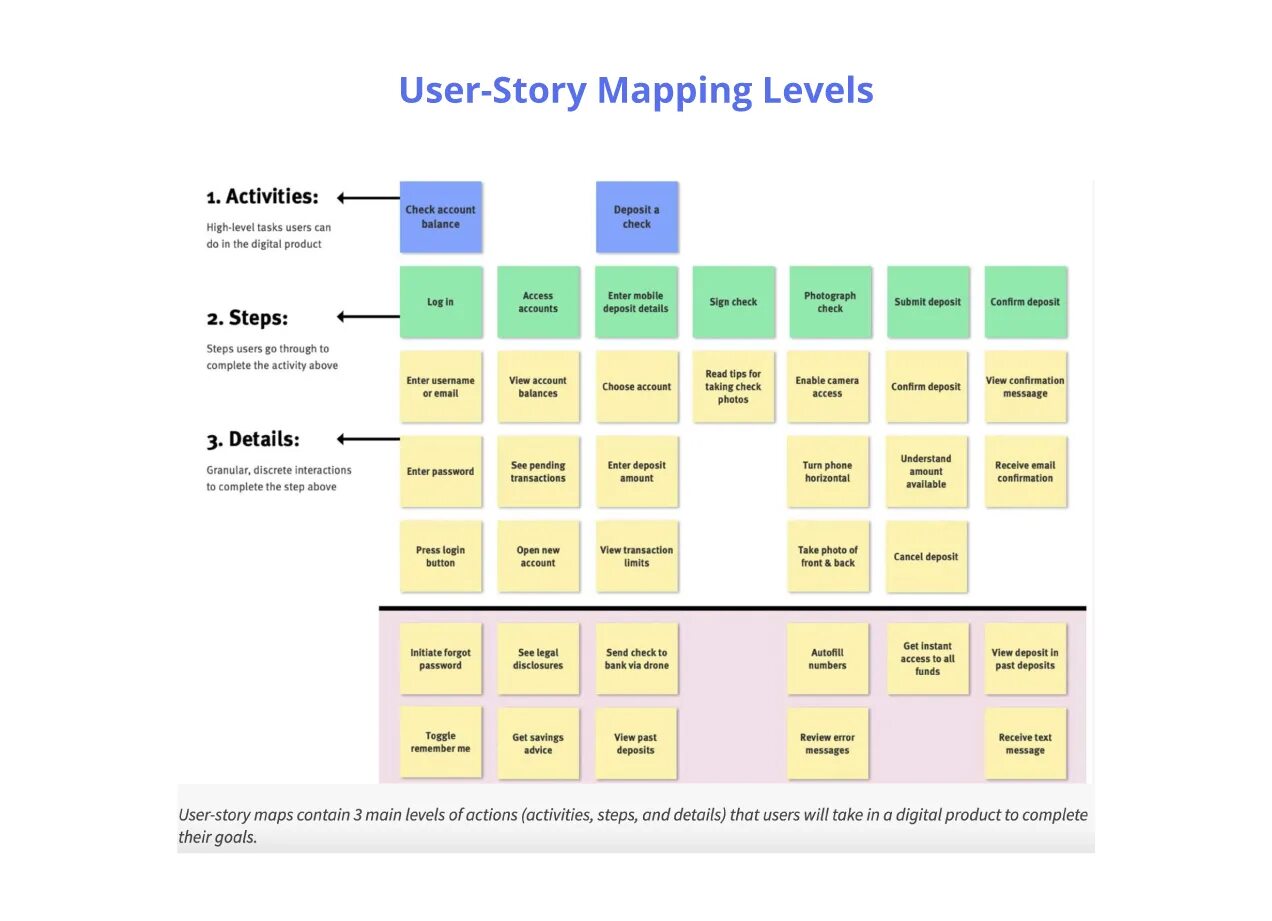 User-Story Mapping Levels

1. Activities:
High-level tasks users can do in the digital product

2. Steps:
Steps users go through to complete the activity above

3. Details:
Granular, discrete interactions to complete the step above

Check account balance

Deposit a check

Log in

Access accounts

Enter mobile deposit details

Sign check

Photograph check

Submit deposit

Confirm deposit

Enter username or email

View account balances

Choose account

Read tips for taking check photos

Enable camera access

Confirm deposit

View confirmation messaage

Enter password

See pending transactions

Enter deposit amount

Turn phone horizontal

Understand amount available

Receive email confirmation

Press login button

Open new account

View transaction limits

Take photo of front & back

Cancel deposit

Initiate forgot password

See legal disclosures

Send check to bank via drone

Autofill numbers

Get instant access to all funds

View deposit in past deposits

Toggle remember me

Get savings advice

View past deposits

Review error messages

Receive text message

User-story maps contain 3 main levels of actions (activities, steps, and details) that users will take in a digital product to complete their goals.